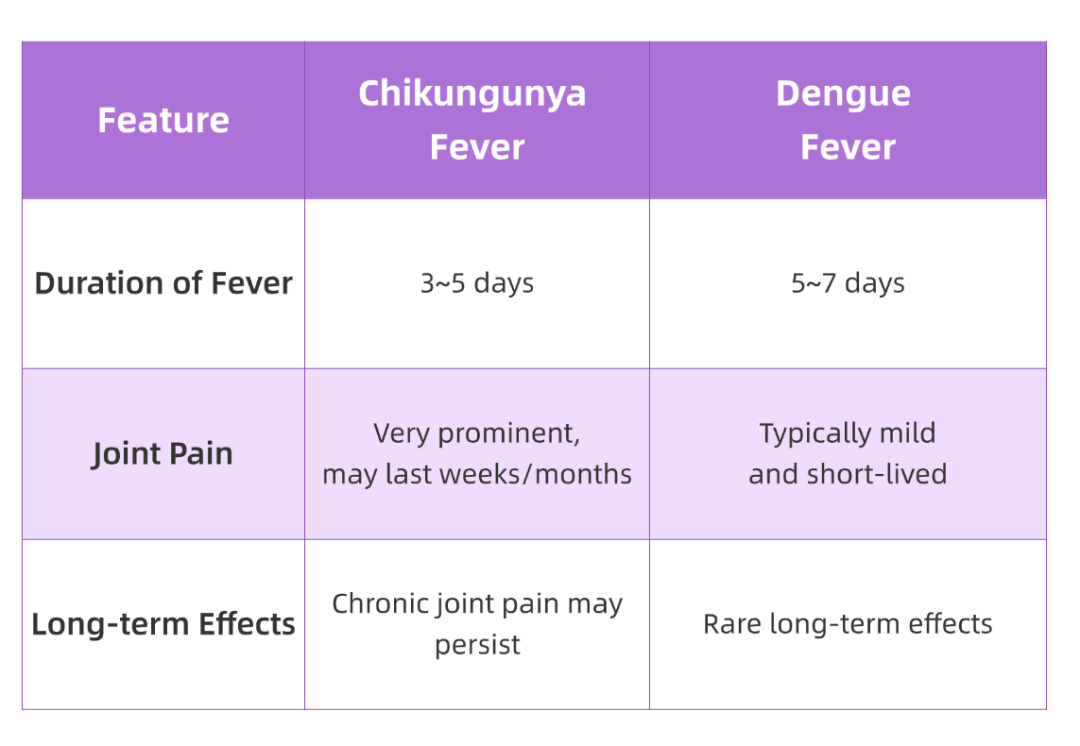 | Feature | Chikungunya Fever | Dengue Fever |
|---|---|---|
| Duration of Fever | 3~5 days | 5~7 days |
| Joint Pain | Very prominent, may last weeks/months | Typically mild and short-lived |
| Long-term Effects | Chronic joint pain may persist | Rare long-term effects |